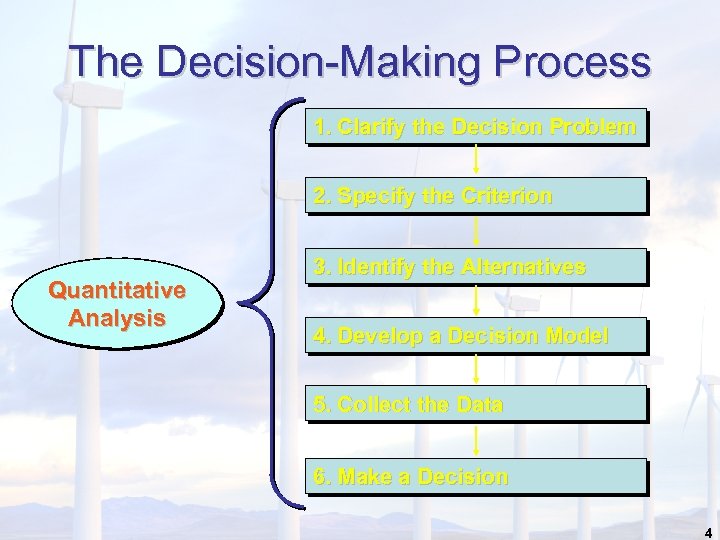 The Decision-Making Process

Quantitative Analysis

1. Clarify the Decision Problem

2. Specify the Criterion

3. Identify the Alternatives

4. Develop a Decision Model

5. Collect the Data

6. Make a Decision

4